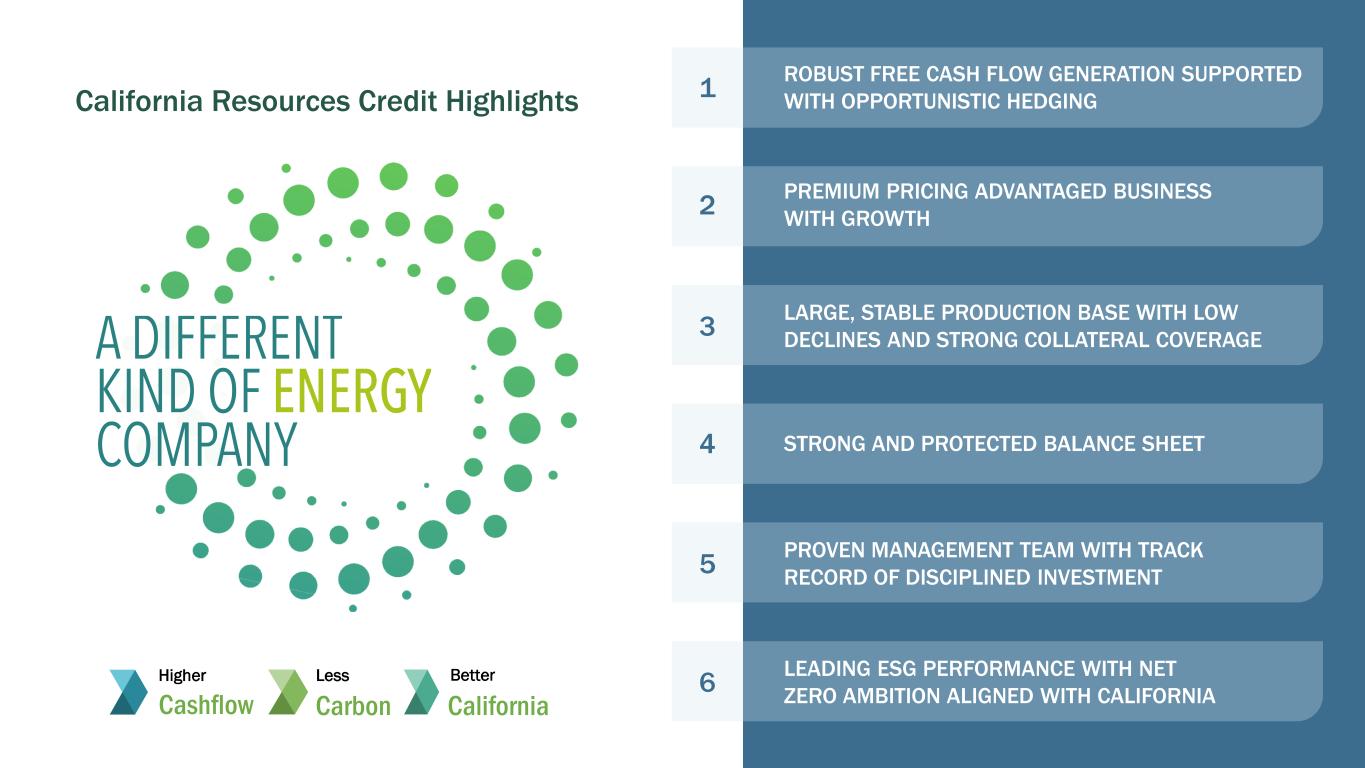 California Resources Credit Highlights

A DIFFERENT KIND OF ENERGY COMPANY

Higher Cashflow

Less Carbon

Better California

1 ROBUST FREE CASH FLOW GENERATION SUPPORTED WITH OPPORTUNISTIC HEDGING

2 PREMIUM PRICING ADVANTAGED BUSINESS WITH GROWTH

3 LARGE, STABLE PRODUCTION BASE WITH LOW DECLINES AND STRONG COLLATERAL COVERAGE

4 STRONG AND PROTECTED BALANCE SHEET

5 PROVEN MANAGEMENT TEAM WITH TRACK RECORD OF DISCIPLINED INVESTMENT

6 LEADING ESG PERFORMANCE WITH NET ZERO AMBITION ALIGNED WITH CALIFORNIA